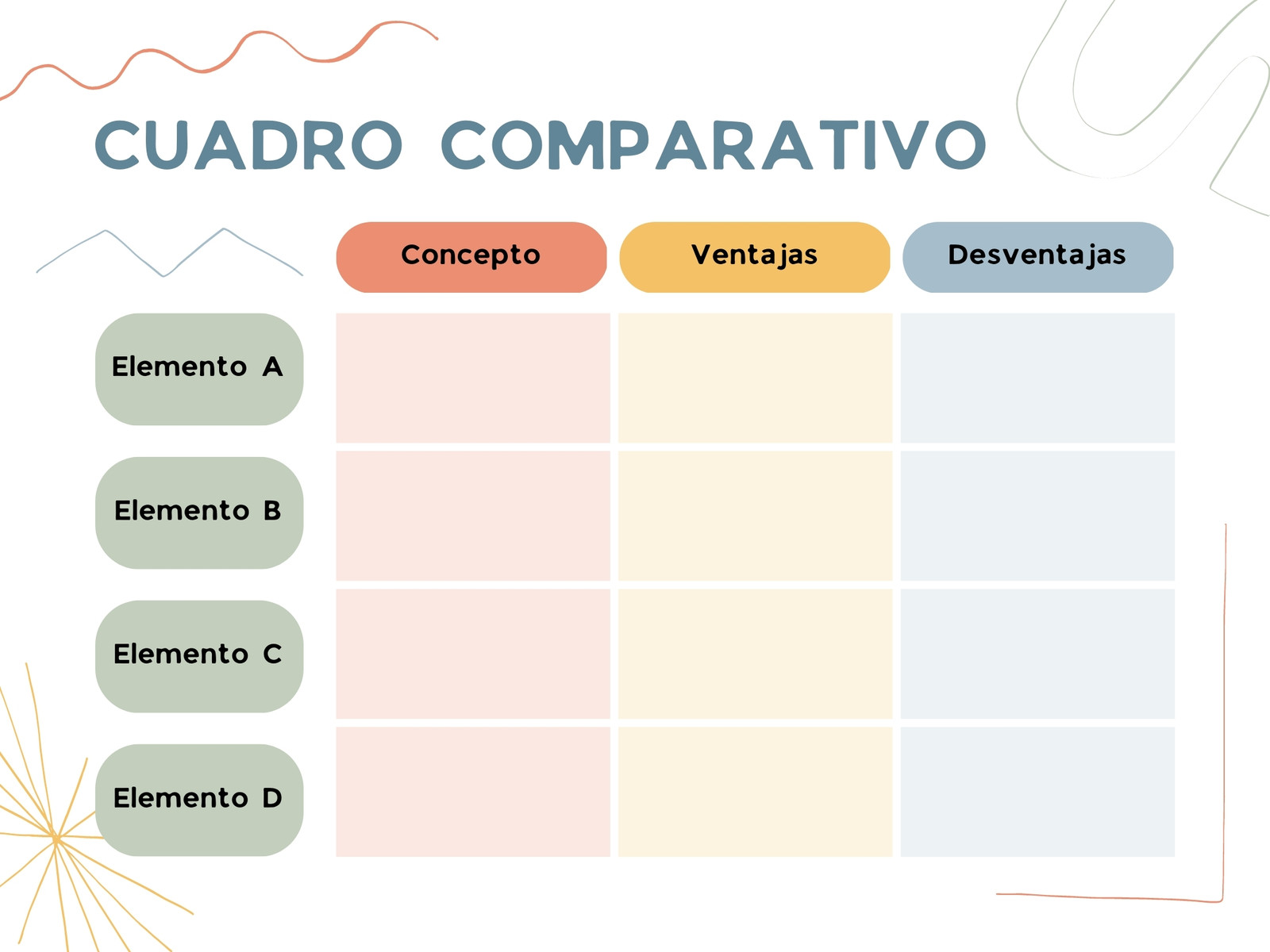 CUADRO COMPARATIVO

| | Concepto | Ventajas | Desventajas |
|---|---|---|---|
| Elemento A | | | |
| Elemento B | | | |
| Elemento C | | | |
| Elemento D | | | |